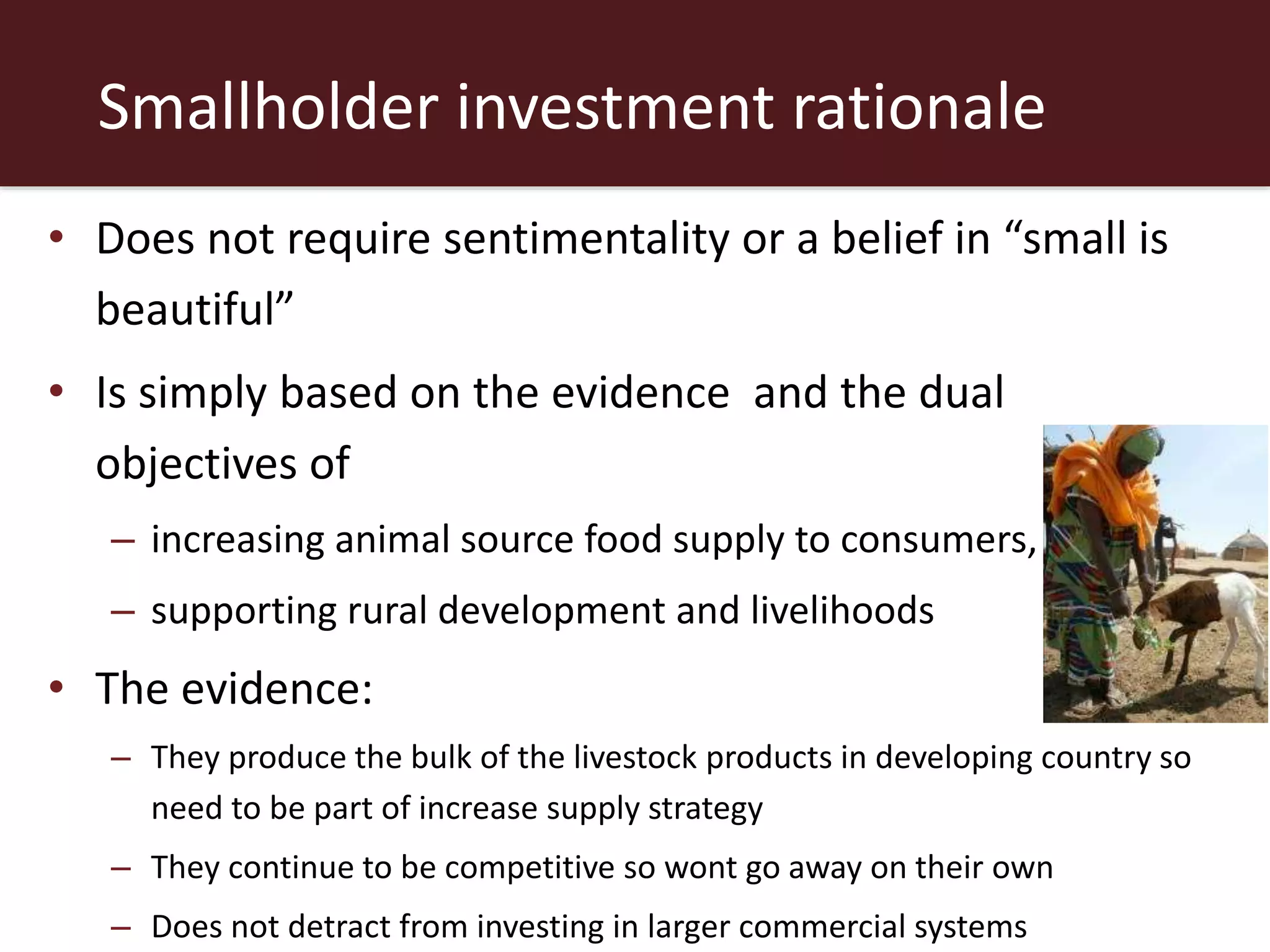 Smallholder investment rationale

• Does not require sentimentality or a belief in “small is beautiful”

• Is simply based on the evidence  and the dual objectives of

– increasing animal source food supply to consumers,

– supporting rural development and livelihoods

• The evidence:

– They produce the bulk of the livestock products in developing country so need to be part of increase supply strategy

– They continue to be competitive so wont go away on their own

– Does not detract from investing in larger commercial systems